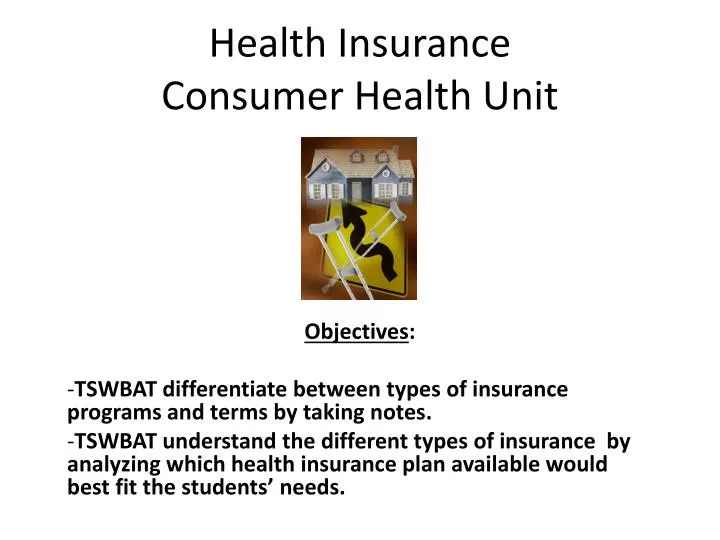 Health Insurance
Consumer Health Unit

Objectives:

-TSWBAT differentiate between types of insurance programs and terms by taking notes.

-TSWBAT understand the different types of insurance by analyzing which health insurance plan available would best fit the students' needs.